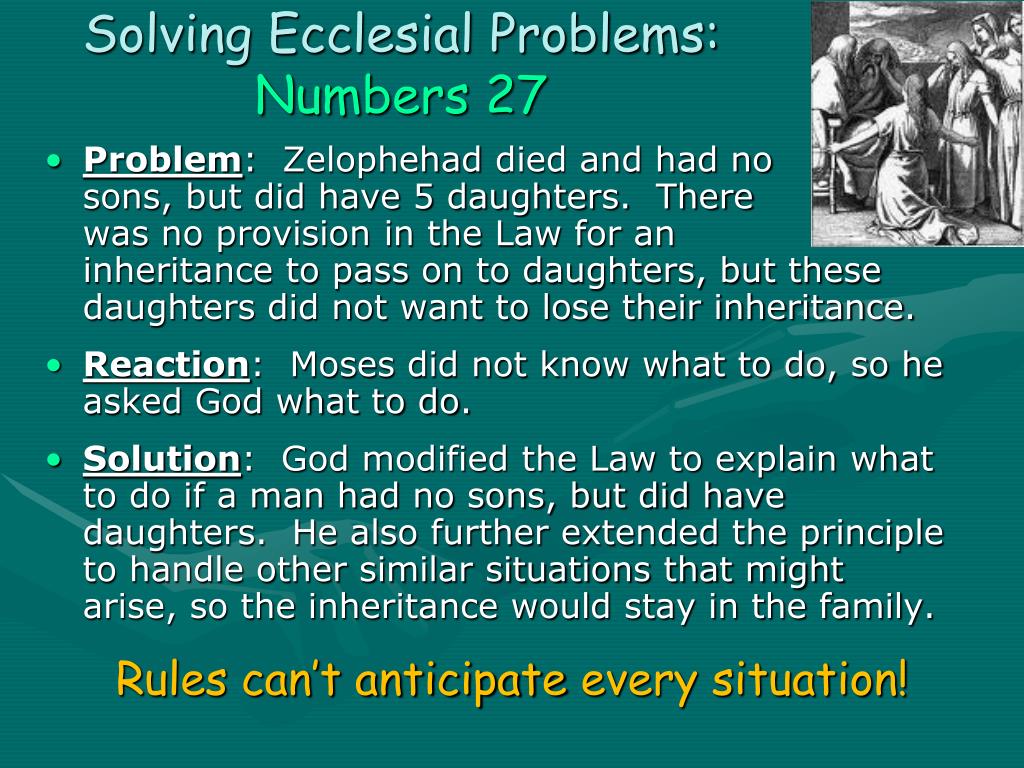 Solving Ecclesial Problems:
Numbers 27

• Problem: Zelophehad died and had no sons, but did have 5 daughters. There was no provision in the Law for an inheritance to pass on to daughters, but these daughters did not want to lose their inheritance.

• Reaction: Moses did not know what to do, so he asked God what to do.

• Solution: God modified the Law to explain what to do if a man had no sons, but did have daughters. He also further extended the principle to handle other similar situations that might arise, so the inheritance would stay in the family.

Rules can't anticipate every situation!